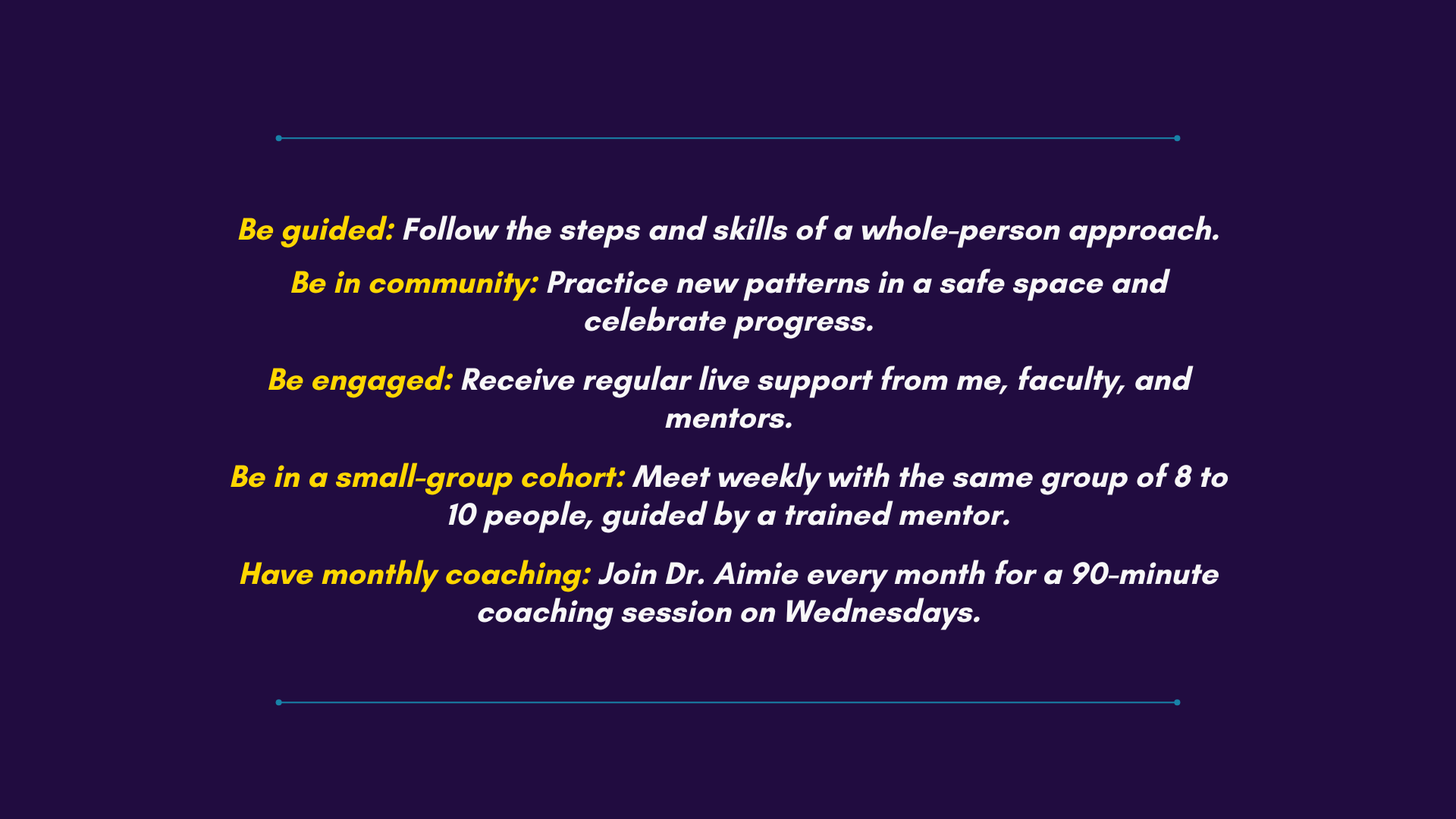 Be guided: Follow the steps and skills of a whole-person approach.

Be in community: Practice new patterns in a safe space and celebrate progress.

Be engaged: Receive regular live support from me, faculty, and mentors.

Be in a small-group cohort: Meet weekly with the same group of 8 to 10 people, guided by a trained mentor.

Have monthly coaching: Join Dr. Aimie every month for a 90-minute coaching session on Wednesdays.